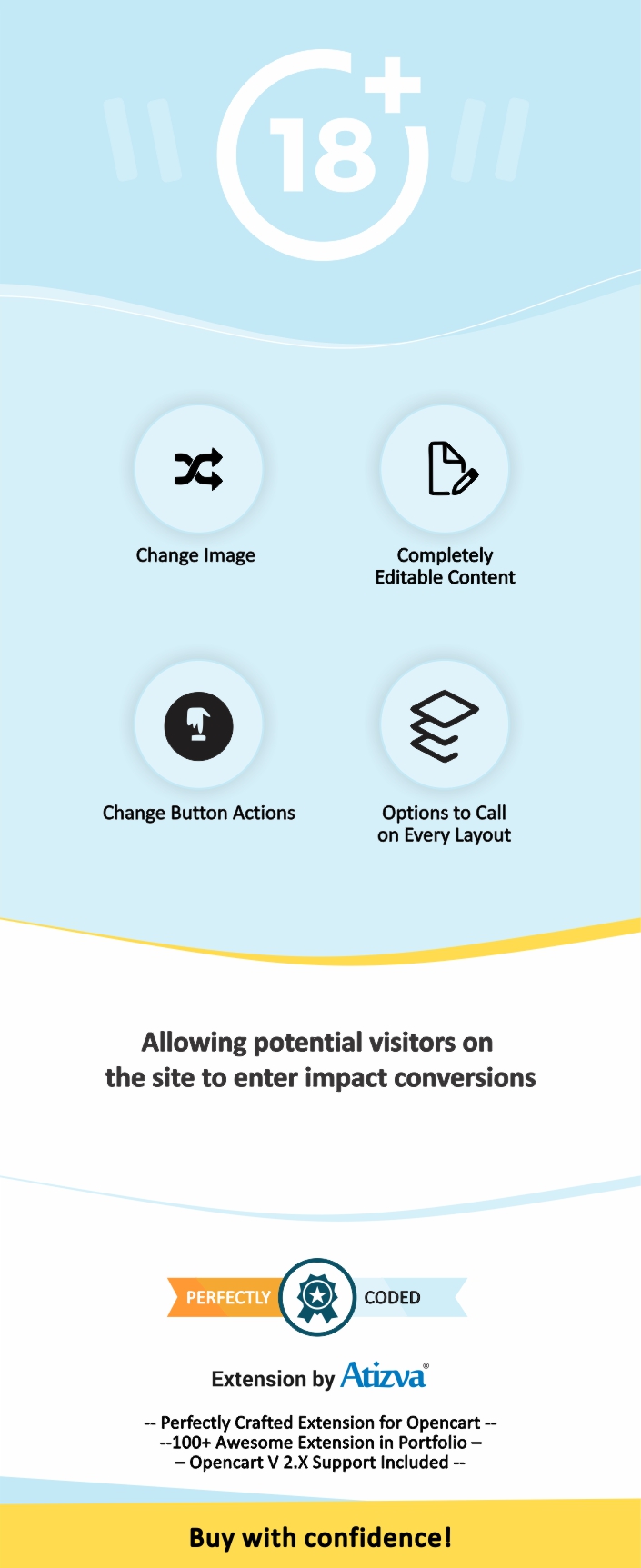 18+

Change Image

Completely Editable Content

Change Button Actions

Options to Call on Every Layout

Allowing potential visitors on the site to enter impact conversions

PERFECTLY CODED

Extension by Atizva®

-- Perfectly Crafted Extension for Opencart --
--100+ Awesome Extension in Portfolio –
– Opencart V 2.X Support Included --

Buy with confidence!